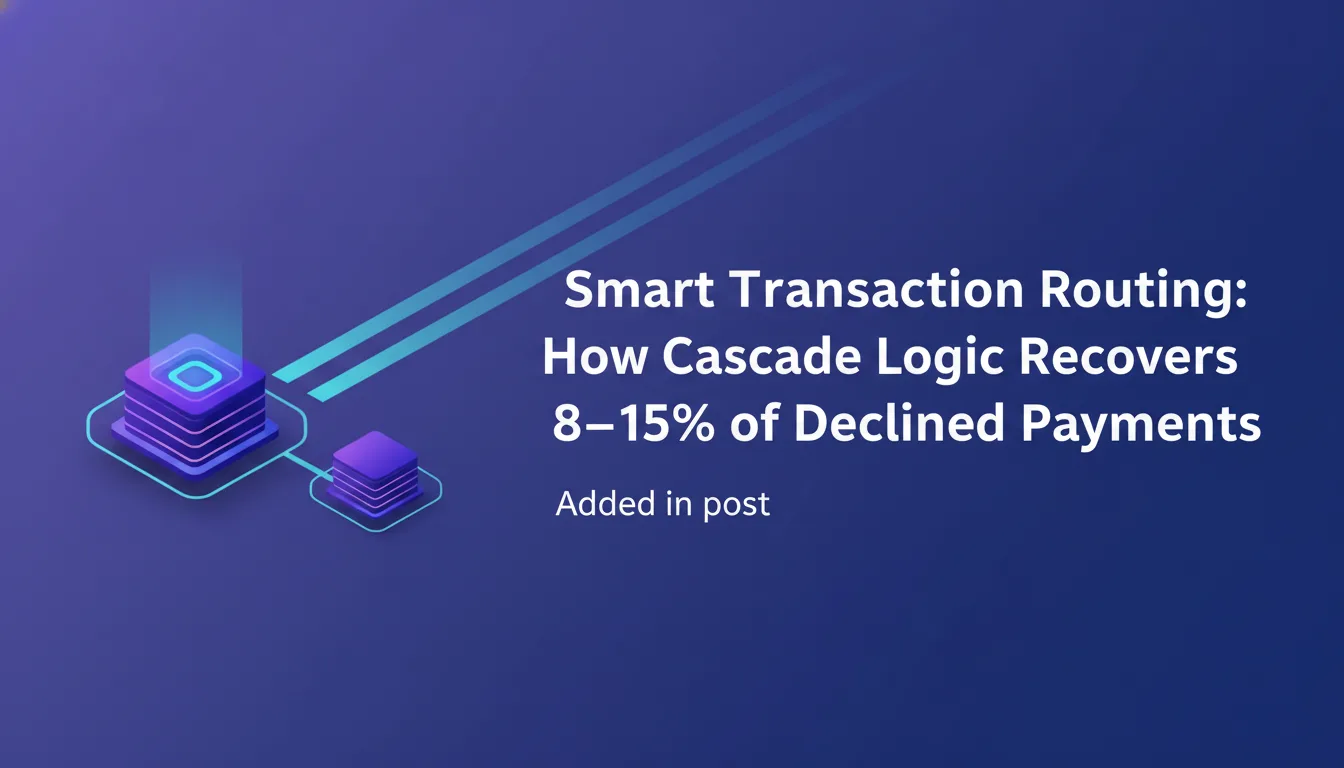 Smart Transaction Routing: How Cascade Logic Recovers 8–15% of Declined Payments

Added in post